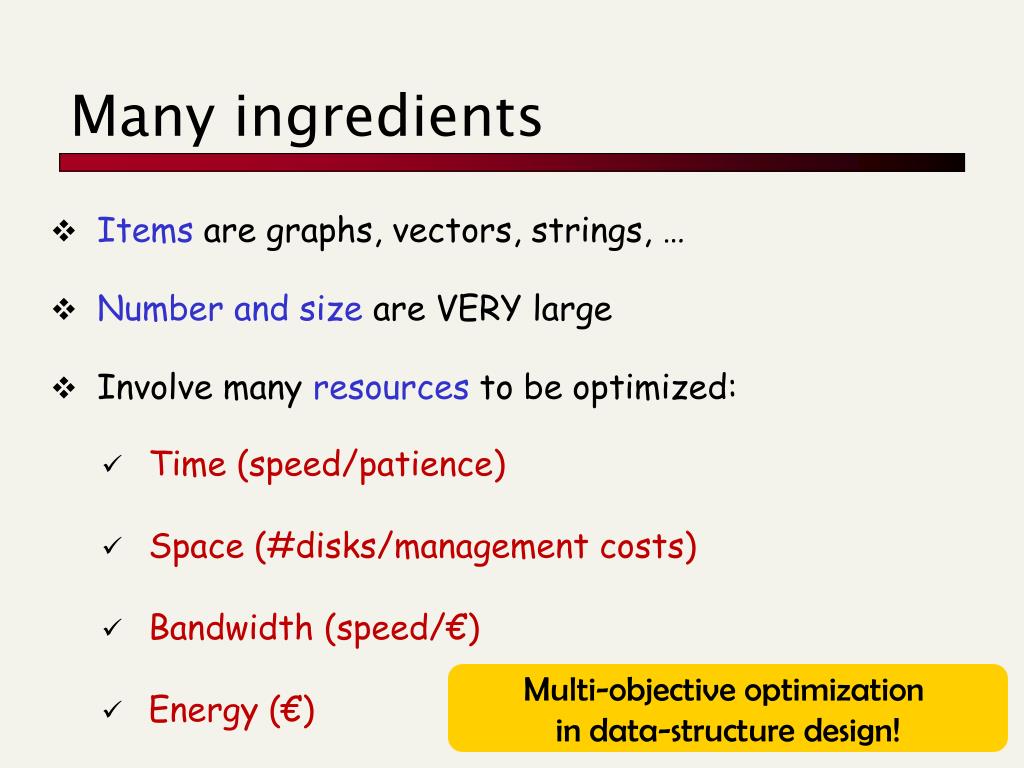 Many ingredients

❖ Items are graphs, vectors, strings, …

❖ Number and size are VERY large

❖ Involve many resources to be optimized:

✓ Time (speed/patience)

✓ Space (#disks/management costs)

✓ Bandwidth (speed/€)

✓ Energy (€)

Multi-objective optimization in data-structure design!